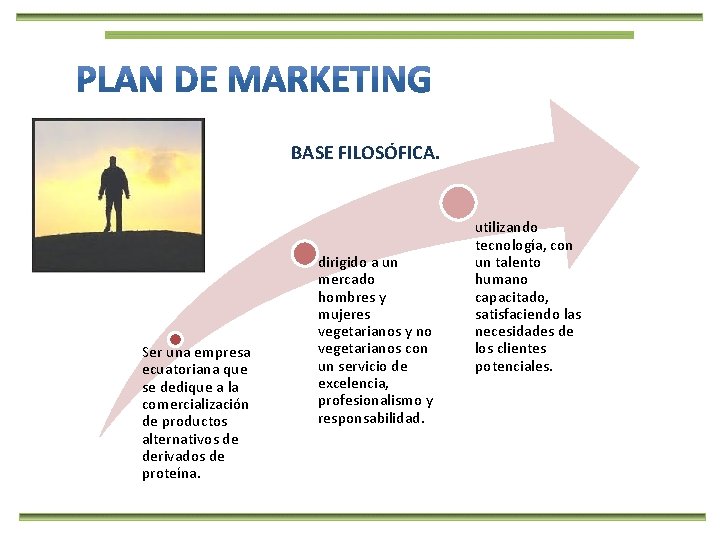 PLAN DE MARKETING

BASE FILOSÓFICA.

Ser una empresa ecuatoriana que se dedique a la comercialización de productos alternativos de derivados de proteína.

dirigido a un mercado hombres y mujeres vegetarianos y no vegetarianos con un servicio de excelencia, profesionalismo y responsabilidad.

utilizando tecnología, con un talento humano capacitado, satisfaciendo las necesidades de los clientes potenciales.